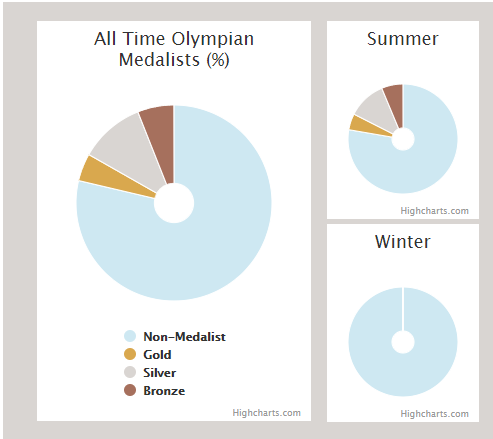 All Time Olympian Medalists (%)

Non-Medalist
Gold
Silver
Bronze

Highcharts.com

Summer

Highcharts.com

Winter

Highcharts.com